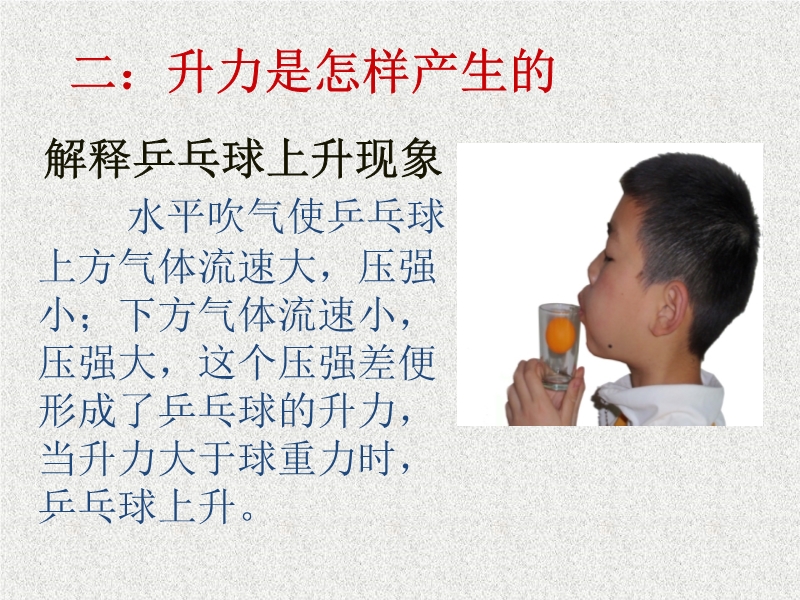 二：升力是怎样产生的

解释乒乓球上升现象

水平吹气使乒乓球上方气体流速大，压强小；下方气体流速小，压强大，这个压强差便形成了乒乓球的升力，当升力大于球重力时，乒乓球上升。